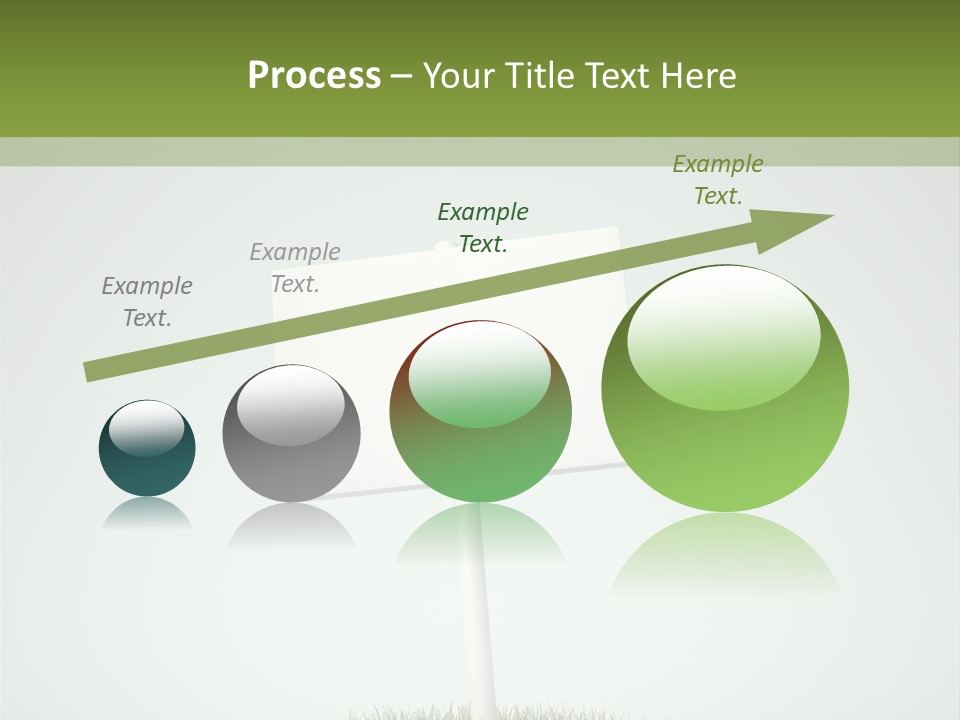 Process – Your Title Text Here

Example Text.

Example Text.

Example Text.

Example Text.